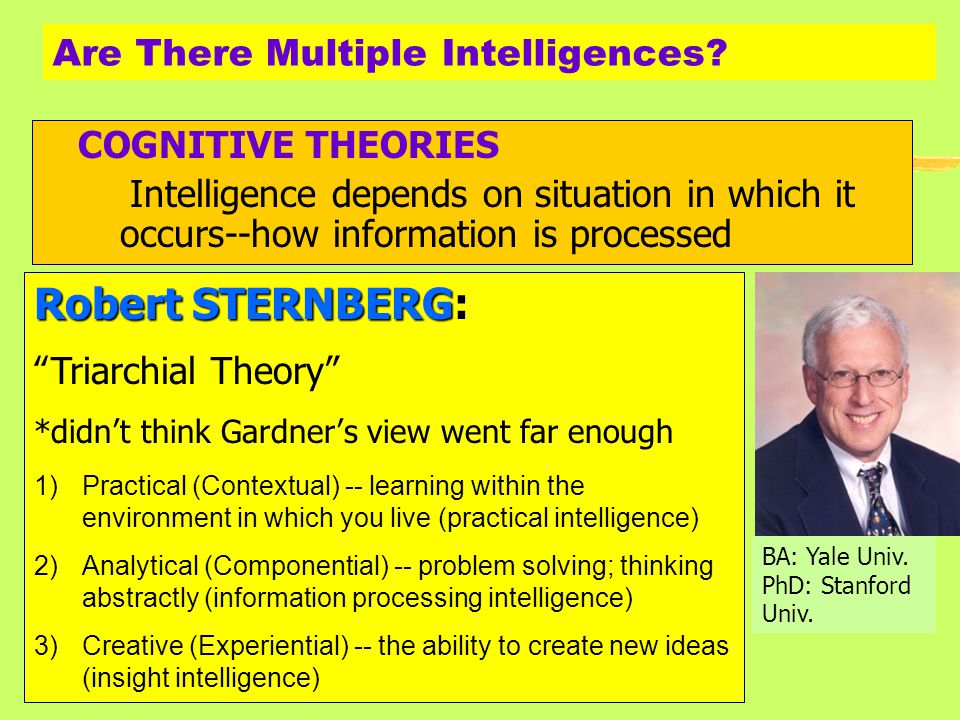 Are There Multiple Intelligences?

COGNITIVE THEORIES

Intelligence depends on situation in which it occurs--how information is processed

Robert STERNBERG:

“Triarchial Theory”

*didn’t think Gardner’s view went far enough

1) Practical (Contextual) -- learning within the environment in which you live (practical intelligence)

2) Analytical (Componential) -- problem solving; thinking abstractly (information processing intelligence)

3) Creative (Experiential) -- the ability to create new ideas (insight intelligence)

BA: Yale Univ.
PhD: Stanford Univ.